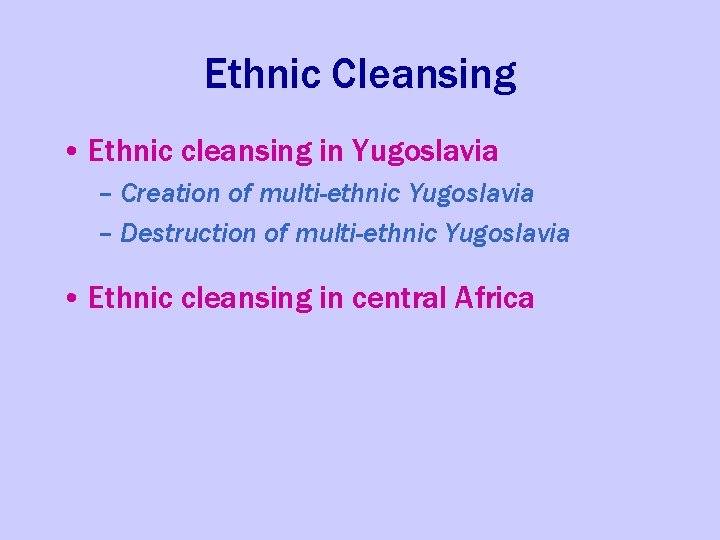 Ethnic Cleansing

• Ethnic cleansing in Yugoslavia
  – Creation of multi-ethnic Yugoslavia
  – Destruction of multi-ethnic Yugoslavia

• Ethnic cleansing in central Africa